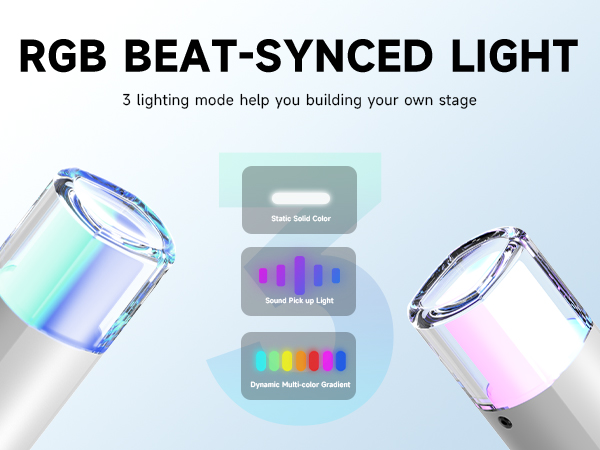 RGB BEAT-SYNCED LIGHT

3 lighting mode help you building your own stage

3

Static Solid Color

Sound Pick up Light

Dynamic Multi-color Gradient